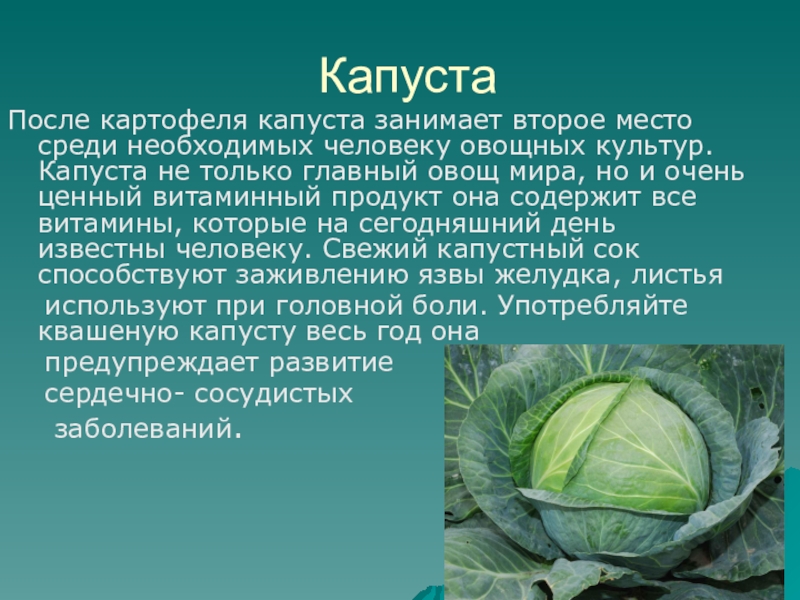 Капуста

После картофеля капуста занимает второе место среди необходимых человеку овощных культур. Капуста не только главный овощ мира, но и очень ценный витаминный продукт она содержит все витамины, которые на сегодняшний день известны человеку. Свежий капустный сок способствуют заживлению язвы желудка, листья используют при головной боли. Употребляйте квашеную капусту весь год она предупреждает развитие сердечно- сосудистых заболеваний.